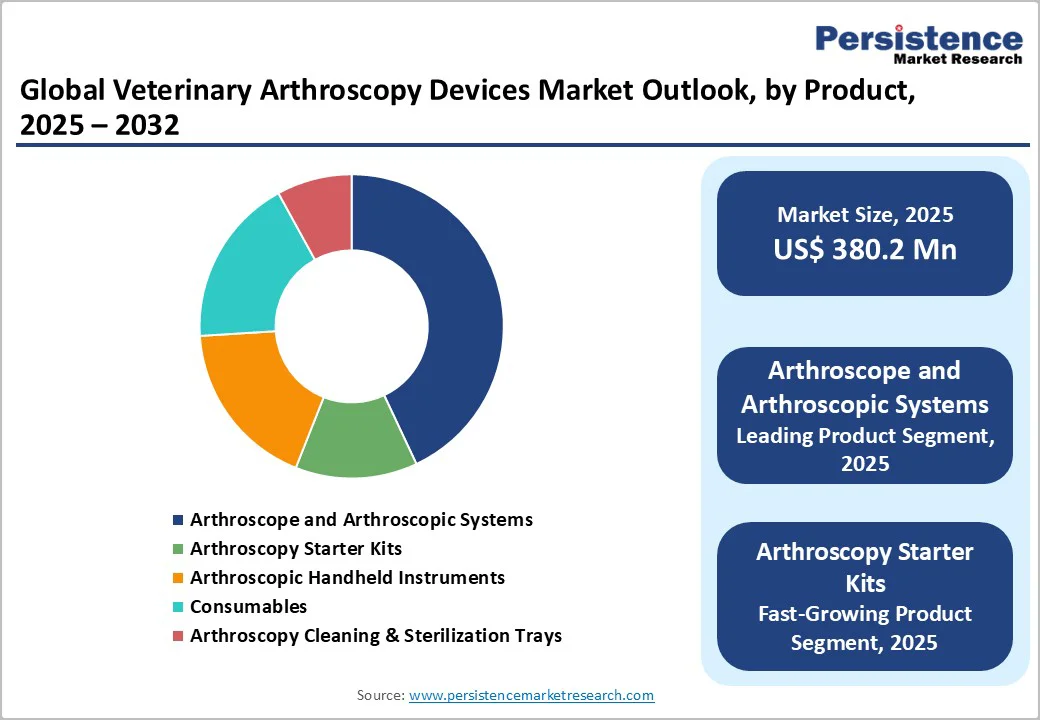 Persistence
Market Research

Global Veterinary Arthroscopy Devices Market Outlook, by Product, 2025 – 2032

Arthroscope and Arthroscopic Systems
Arthroscopy Starter Kits
Arthroscopic Handheld Instruments
Consumables
Arthroscopy Cleaning & Sterilization Trays

Market Size, 2025
US$ 380.2 Mn

Arthroscope and Arthroscopic Systems
Leading Product Segment, 2025

Arthroscopy Starter Kits
Fast-Growing Product Segment, 2025

Source: www.persistencemarketresearch.com